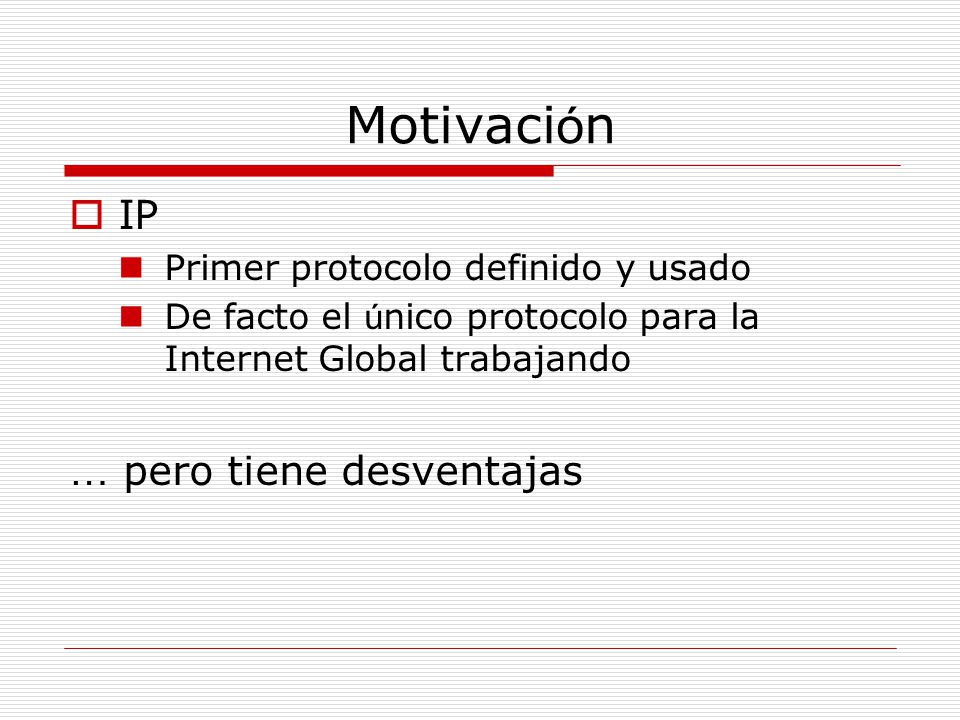 Motivación

IP

Primer protocolo definido y usado

De facto el único protocolo para la Internet Global trabajando

… pero tiene desventajas